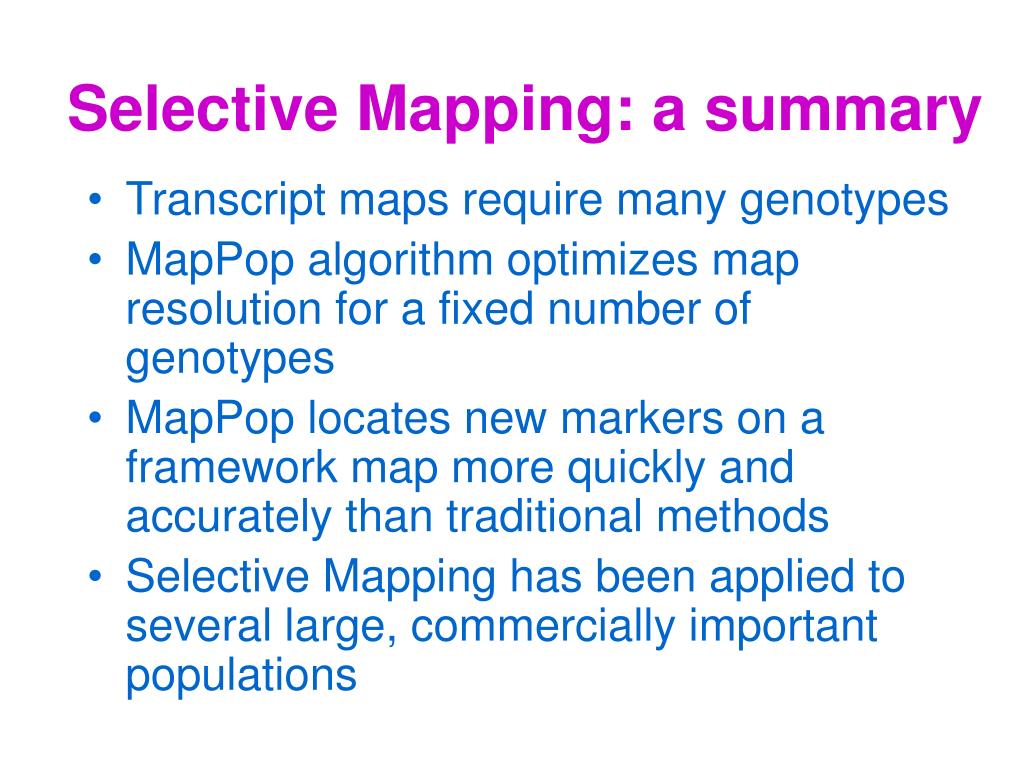 Selective Mapping: a summary

• Transcript maps require many genotypes
• MapPop algorithm optimizes map resolution for a fixed number of genotypes
• MapPop locates new markers on a framework map more quickly and accurately than traditional methods
• Selective Mapping has been applied to several large, commercially important populations